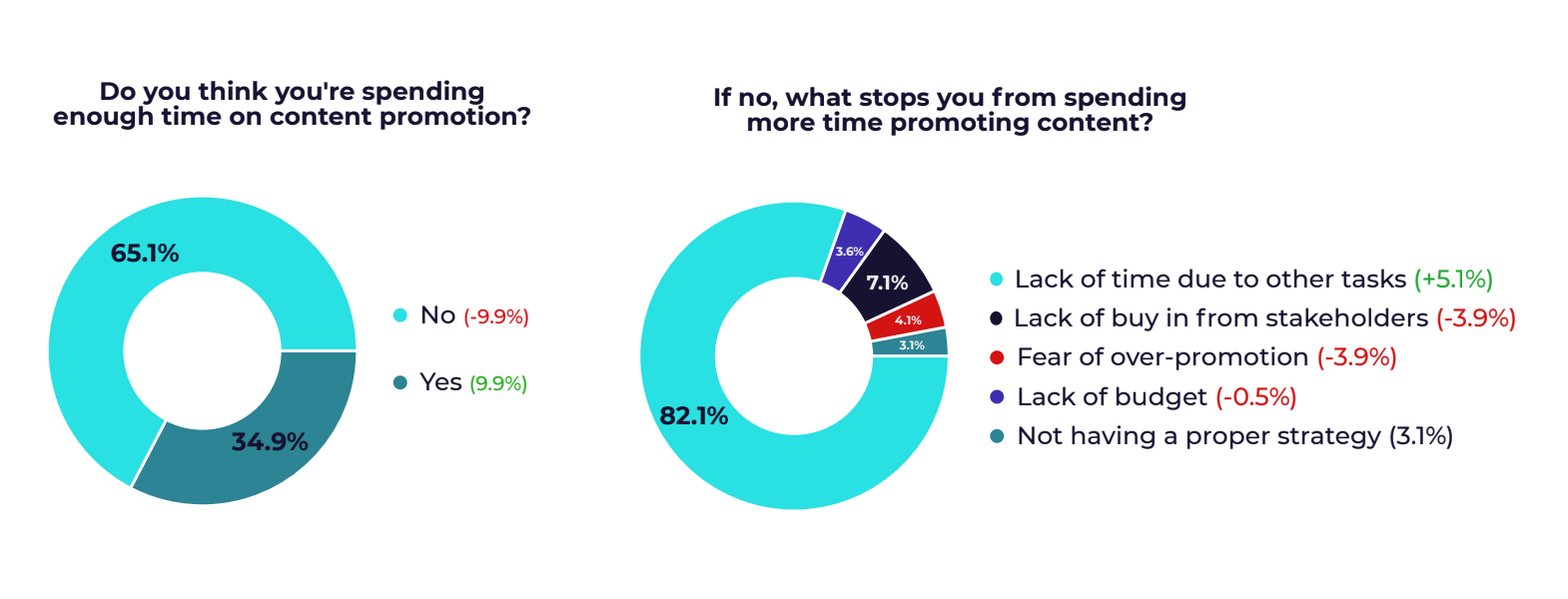 Do you think you're spending enough time on content promotion?

65.1%

34.9%

No (-9.9%)

Yes (9.9%)

If no, what stops you from spending more time promoting content?

3.6%

7.1%

4.1%

3.1%

82.1%

Lack of time due to other tasks (+5.1%)

Lack of buy in from stakeholders (-3.9%)

Fear of over-promotion (-3.9%)

Lack of budget (-0.5%)

Not having a proper strategy (3.1%)